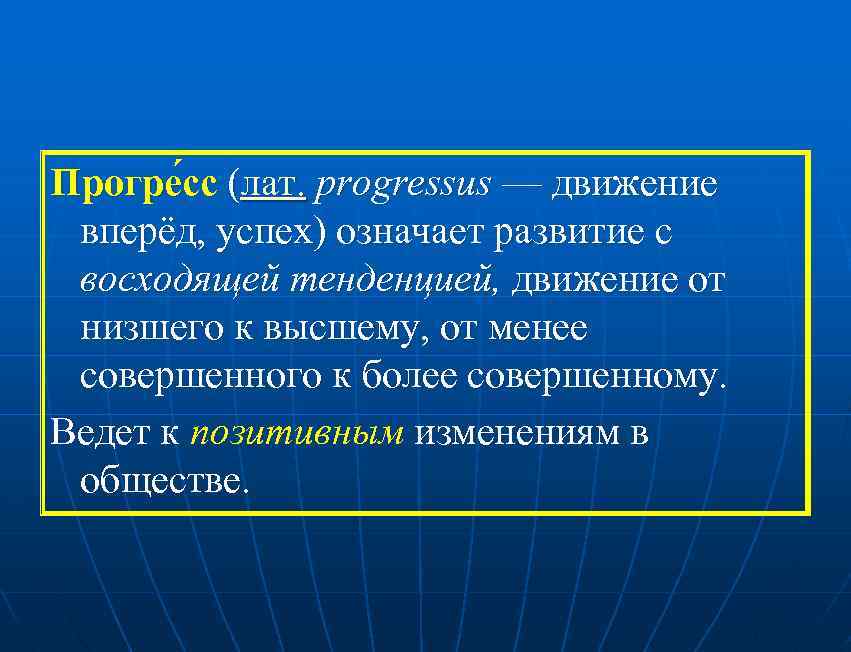 Прогре́сс (лат. progressus — движение вперёд, успех) означает развитие с восходящей тенденцией, движение от низшего к высшему, от менее совершенного к более совершенному.

Ведет к позитивным изменениям в обществе.